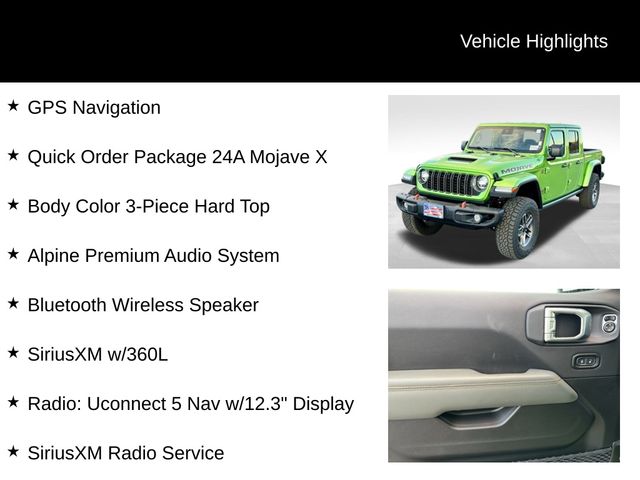 Vehicle Highlights

★ GPS Navigation

★ Quick Order Package 24A Mojave X

★ Body Color 3-Piece Hard Top

★ Alpine Premium Audio System

★ Bluetooth Wireless Speaker

★ SiriusXM w/360L

★ Radio: Uconnect 5 Nav w/12.3" Display

★ SiriusXM Radio Service

MOJAVE